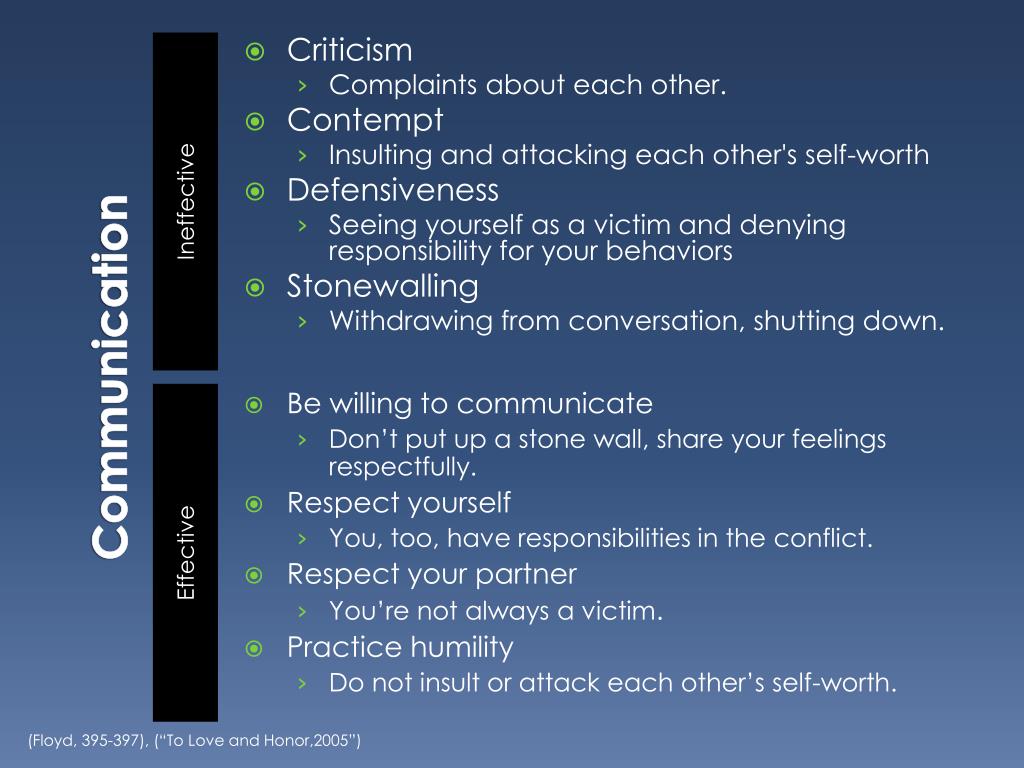 Communication

Ineffective

Criticism
› Complaints about each other.
Contempt
› Insulting and attacking each other's self-worth
Defensiveness
› Seeing yourself as a victim and denying responsibility for your behaviors
Stonewalling
› Withdrawing from conversation, shutting down.

Effective

Be willing to communicate
› Don’t put up a stone wall, share your feelings respectfully.
Respect yourself
› You, too, have responsibilities in the conflict.
Respect your partner
› You’re not always a victim.
Practice humility
› Do not insult or attack each other’s self-worth.

(Floyd, 395-397), (“To Love and Honor,2005”)